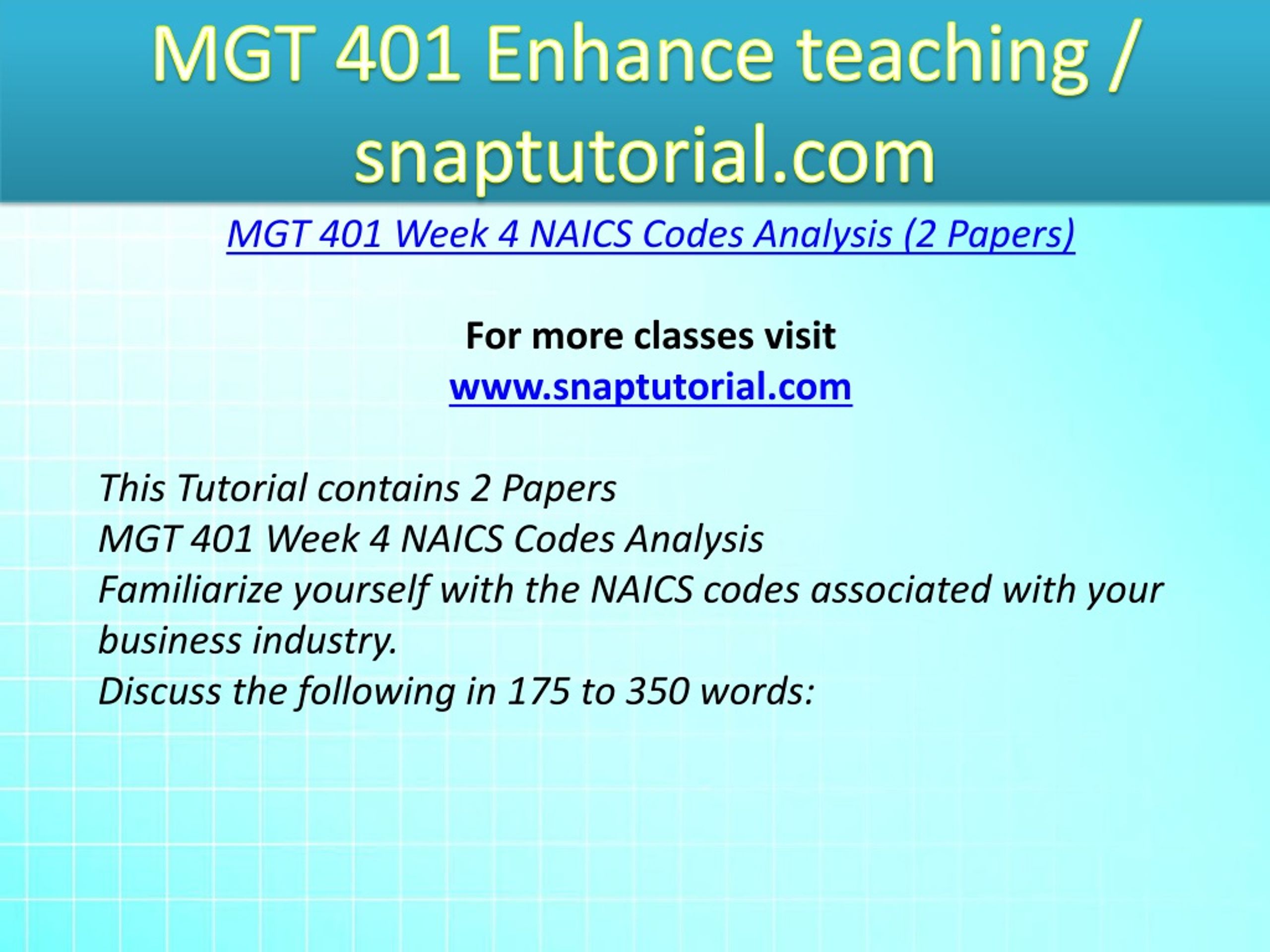 MGT 401 Enhance teaching / snaptutorial.com

MGT 401 Week 4 NAICS Codes Analysis (2 Papers)

For more classes visit
www.snaptutorial.com

This Tutorial contains 2 Papers
MGT 401 Week 4 NAICS Codes Analysis
Familiarize yourself with the NAICS codes associated with your business industry.
Discuss the following in 175 to 350 words: